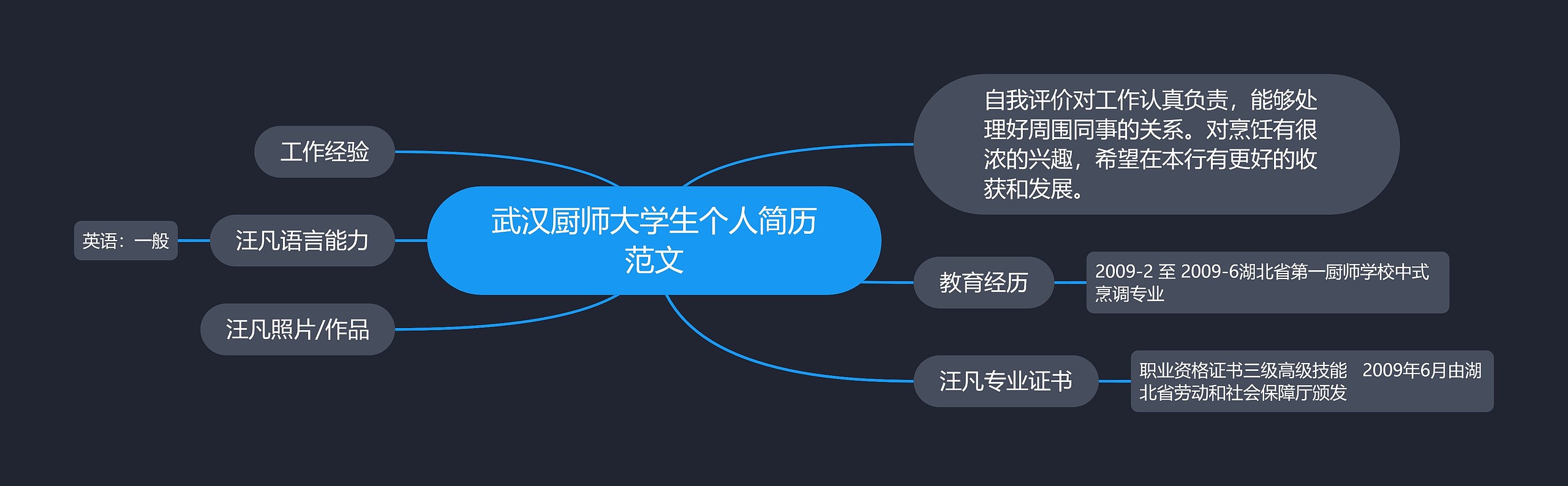 武汉厨师大学生个人简历范文

工作经验

汪凡语言能力

英语：一般

汪凡照片/作品

自我评价对工作认真负责，能够处理好周围同事的关系。对烹饪有很浓的兴趣，希望在本行有更好的收获和发展。

教育经历

2009-2 至 2009-6湖北省第一厨师学校中式烹调专业

汪凡专业证书

职业资格证书三级高级技能　2009年6月由湖北省劳动和社会保障厅颁发